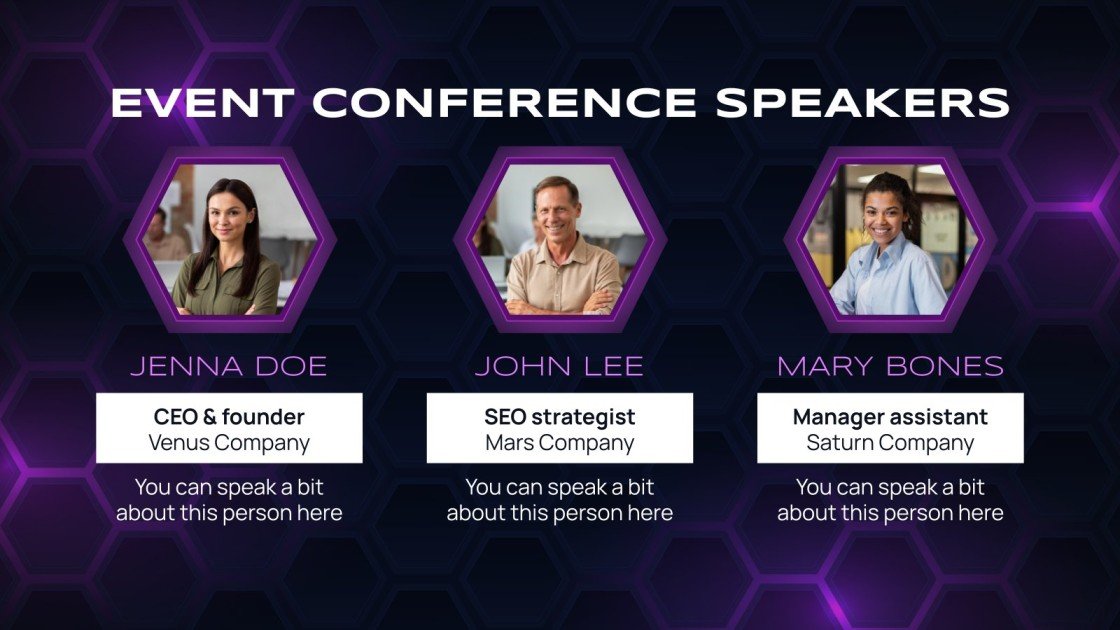 EVENT CONFERENCE SPEAKERS

JENNA DOE

CEO & founder
Venus Company

You can speak a bit about this person here

JOHN LEE

SEO strategist
Mars Company

You can speak a bit about this person here

MARY BONES

Manager assistant
Saturn Company

You can speak a bit about this person here